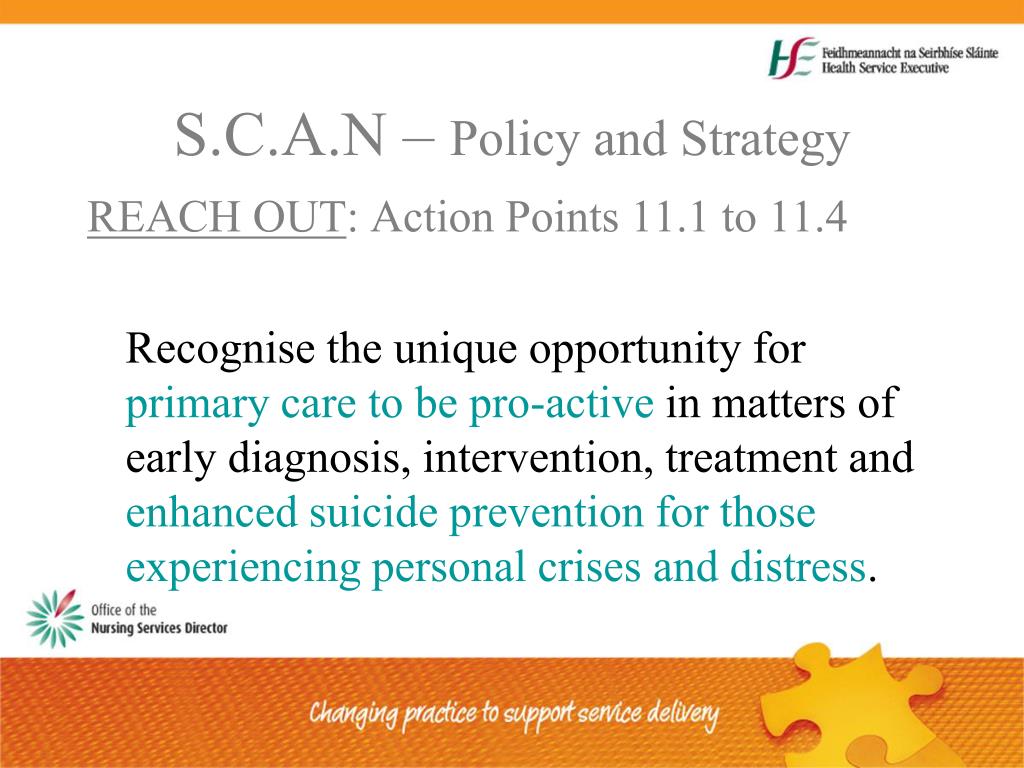 HSE Feidhmeannacht na Seirbhíse Sláinte
Health Service Executive

S.C.A.N – Policy and Strategy

REACH OUT: Action Points 11.1 to 11.4

Recognise the unique opportunity for primary care to be pro-active in matters of early diagnosis, intervention, treatment and enhanced suicide prevention for those experiencing personal crises and distress.

Office of the
Nursing Services Director

Changing practice to support service delivery